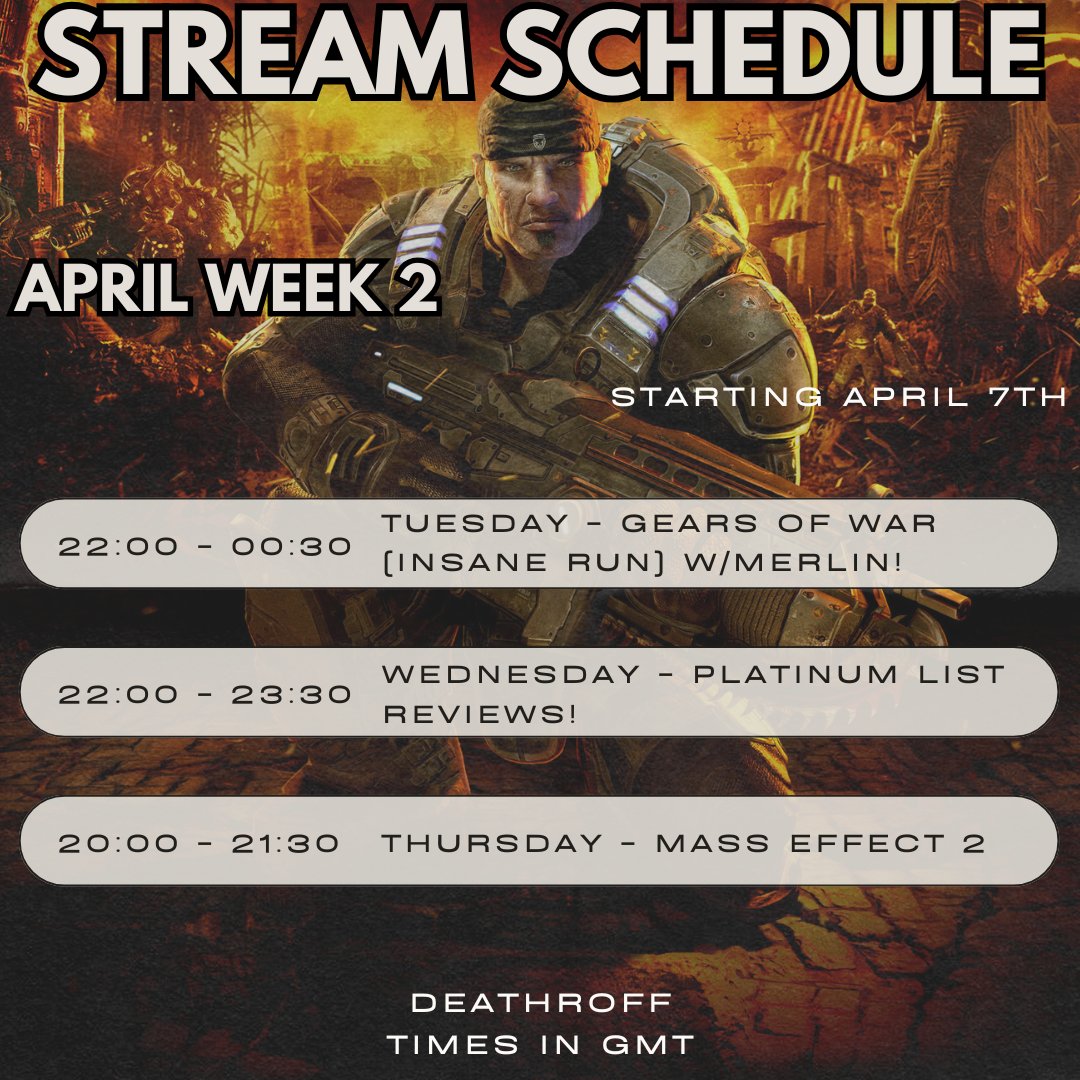 STREAM SCHEDULE

APRIL WEEK 2

STARTING APRIL 7TH

22:00 - 00:30 TUESDAY - GEARS OF WAR (INSANE RUN) W/MERLIN!

22:00 - 23:30 WEDNESDAY - PLATINUM LIST REVIEWS!

20:00 - 21:30 THURSDAY - MASS EFFECT 2

DEATHROFF
TIMES IN GMT